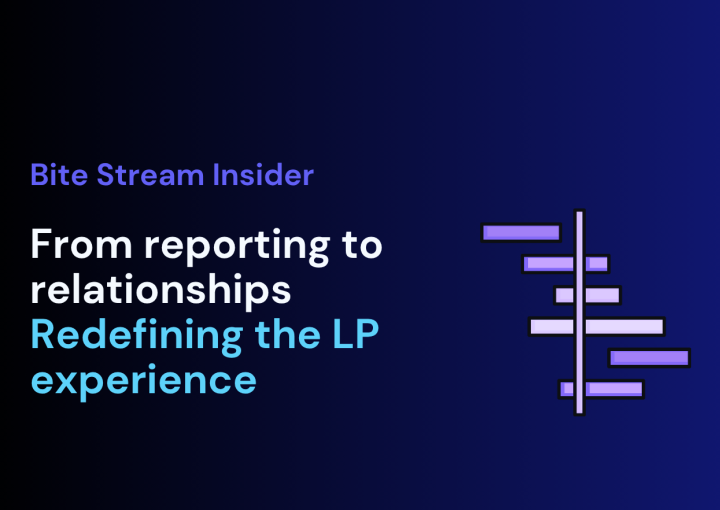 Bite Stream Insider

From reporting to relationships
Redefining the LP experience